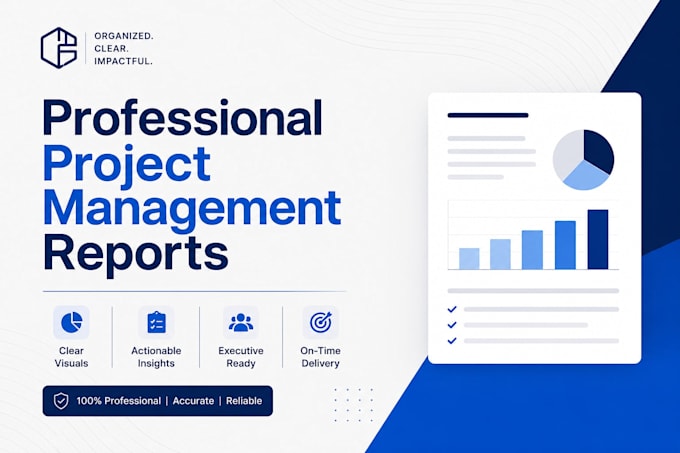 ORGANIZED.
CLEAR.
IMPACTFUL.

Professional Project Management Reports

Clear Visuals

Actionable Insights

Executive Ready

On-Time Delivery

100% Professional | Accurate | Reliable